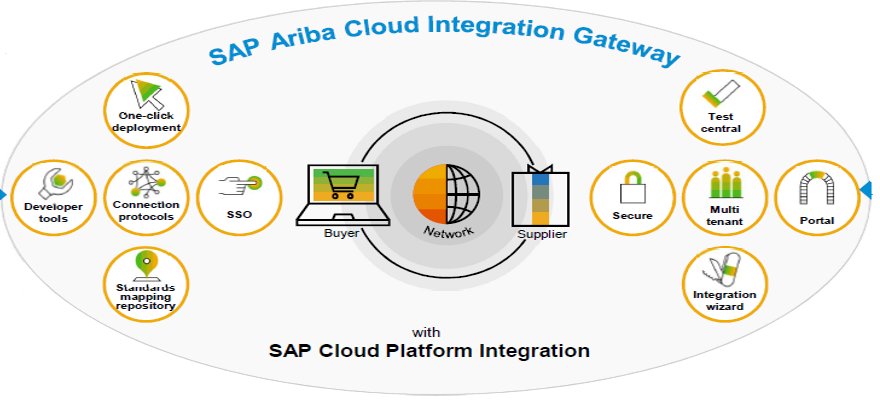 SAP Ariba Cloud Integration Gateway

One-click deployment

Developer tools

Connection protocols

SSO

Standards mapping repository

Buyer

Network

Supplier

Test central

Secure

Multi tenant

Portal

Integration wizard

with

SAP Cloud Platform Integration